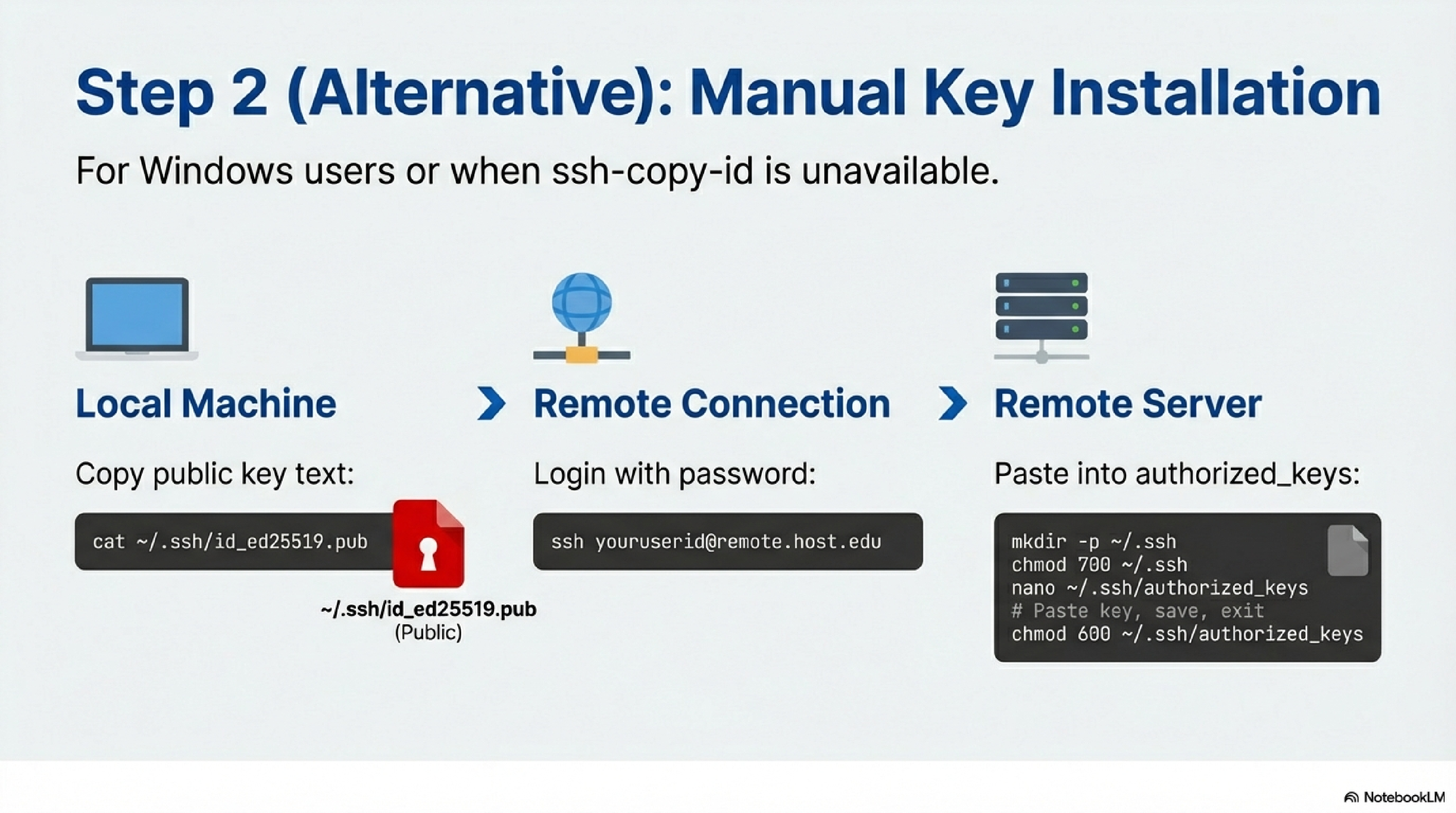 Step 2 (Alternative): Manual Key Installation

For Windows users or when ssh-copy-id is unavailable.

Local Machine

Copy public key text:

cat ~/.ssh/id_ed25519.pub

~/.ssh/id_ed25519.pub
(Public)

Remote Connection

Login with password:

ssh youruserid@remote.host.edu

Remote Server

Paste into authorized_keys:

mkdir -p ~/.ssh
chmod 700 ~/.ssh
nano ~/.ssh/authorized_keys
# Paste key, save, exit
chmod 600 ~/.ssh/authorized_keys

NotebookLM